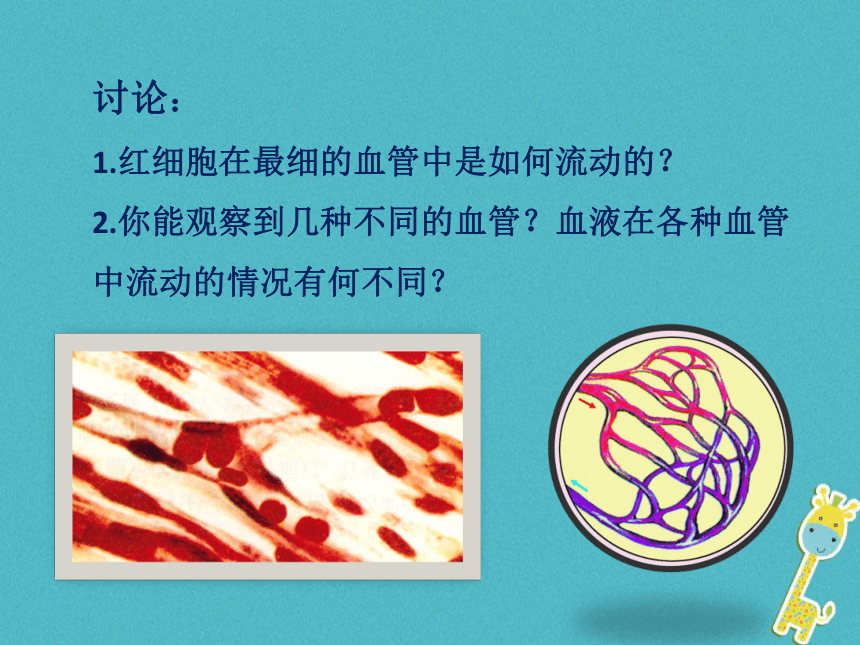 讨论：

1.红细胞在最细的血管中是如何流动的？

2.你能观察到几种不同的血管？血液在各种血管中流动的情况有何不同？